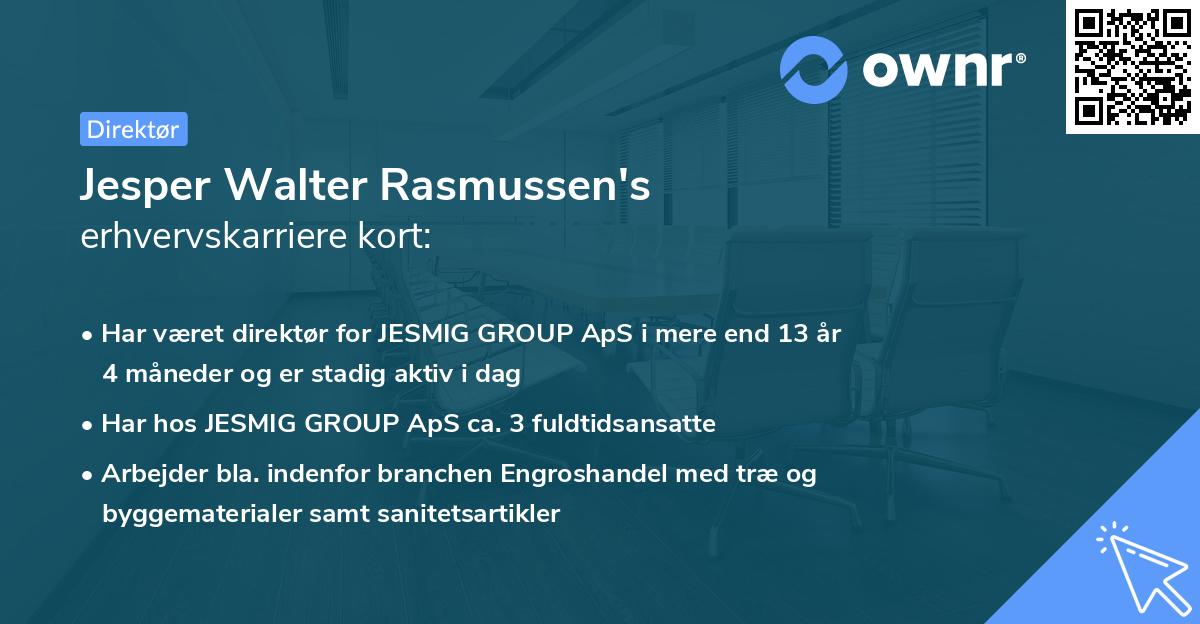 ownr®

Direktør

Jesper Walter Rasmussen's
erhvervskarriere kort:

• Har været direktør for JESMIG GROUP ApS i mere end 13 år 4 måneder og er stadig aktiv i dag

• Har hos JESMIG GROUP ApS ca. 3 fuldtidsansatte

• Arbejder bla. indenfor branchen Engroshandel med træ og byggematerialer samt sanitetsartikler